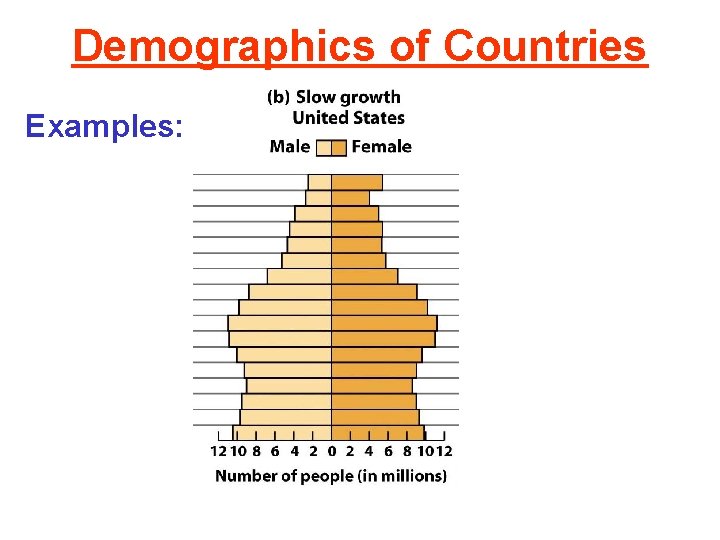 Demographics of Countries

Examples:

(b) Slow growth
United States

Male Female

12 10 8 6 4 2 0 2 4 6 8 10 12

Number of people (in millions)